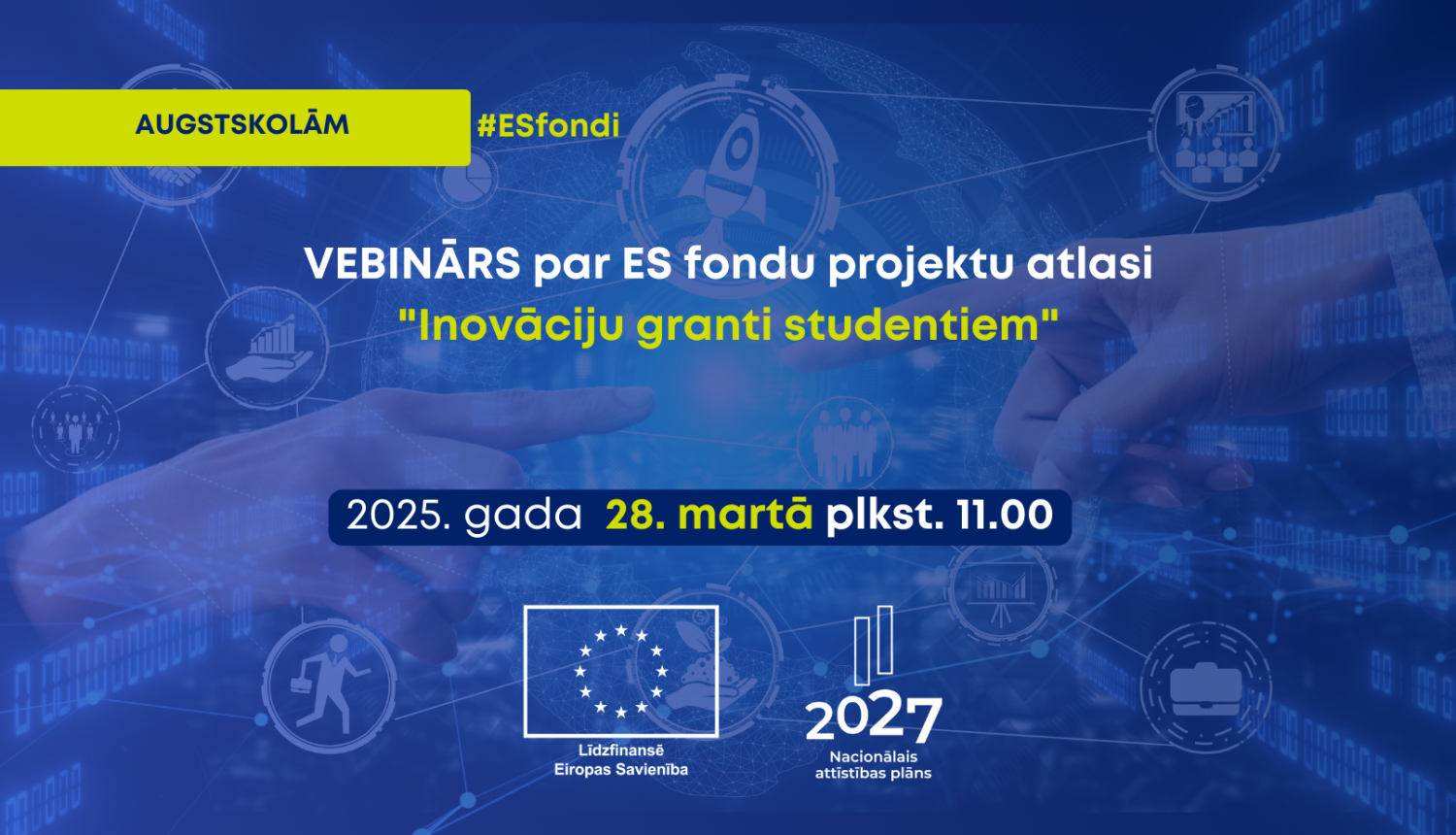 AUGSTSKOLĀM

#ESfondi

VEBINĀRS par ES fondu projektu atlasi
"Inovāciju granti studentiem"

2025. gada 28. martā plkst. 11.00

Līdzfinansē Eiropas Savienība

2027
Nacionālais attīstības plāns